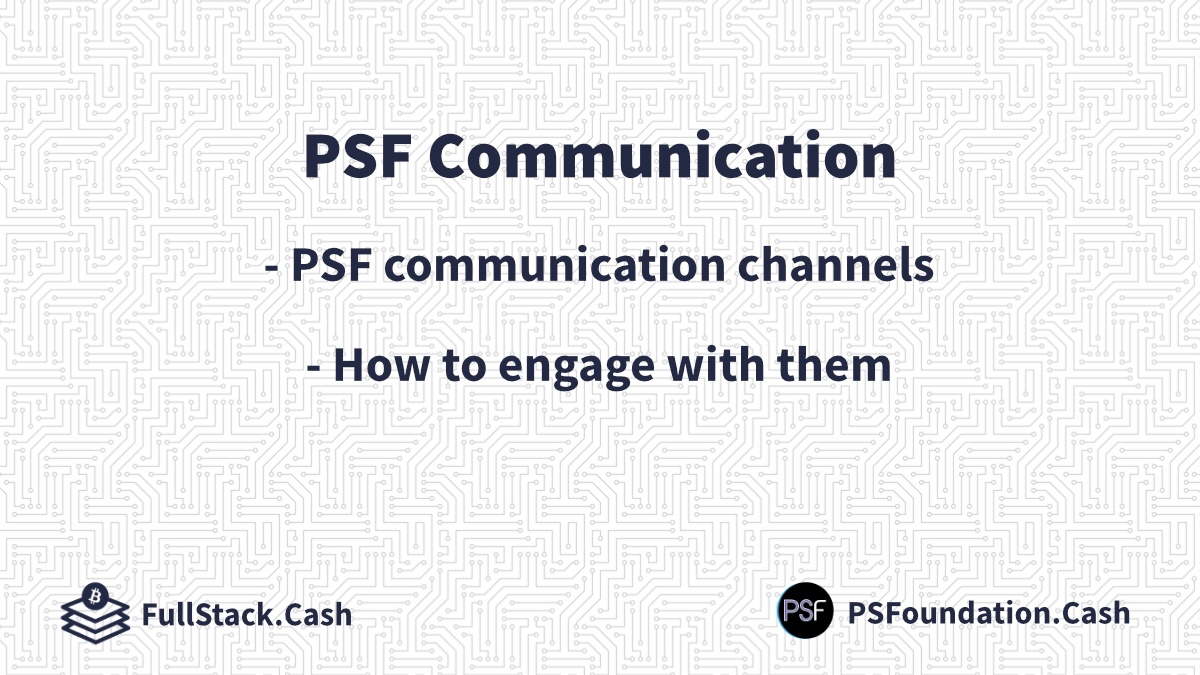 PSF Communication

- PSF communication channels

- How to engage with them

FullStack.Cash

PSF

PSFoundation.Cash